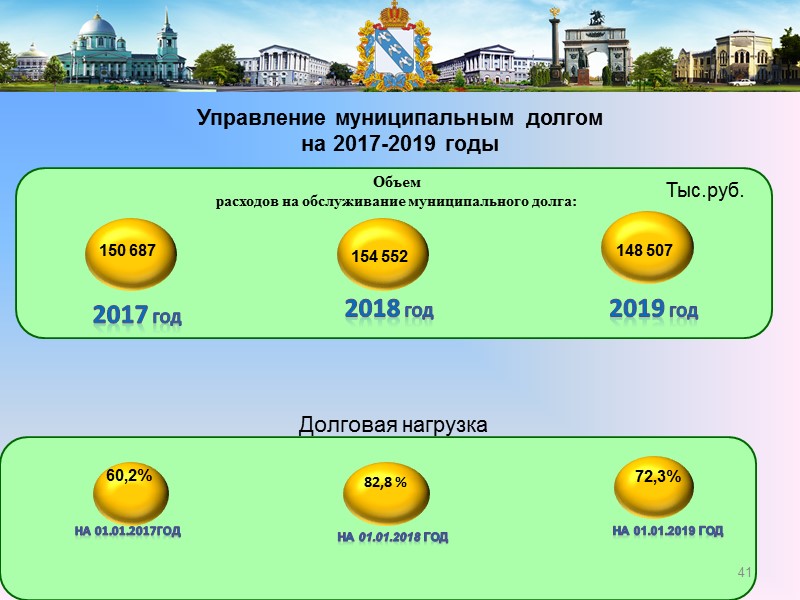 Управление муниципальным долгом на 2017-2019 годы

Объем расходов на обслуживание муниципального долга:

Тыс.руб.

150 687

154 552

148 507

2017 год

2018 год

2019 год

Долговая нагрузка

60,2%

82,8 %

72,3%

НА 01.01.2017ГОД

НА 01.01.2018 ГОД

НА 01.01.2019 ГОД

41